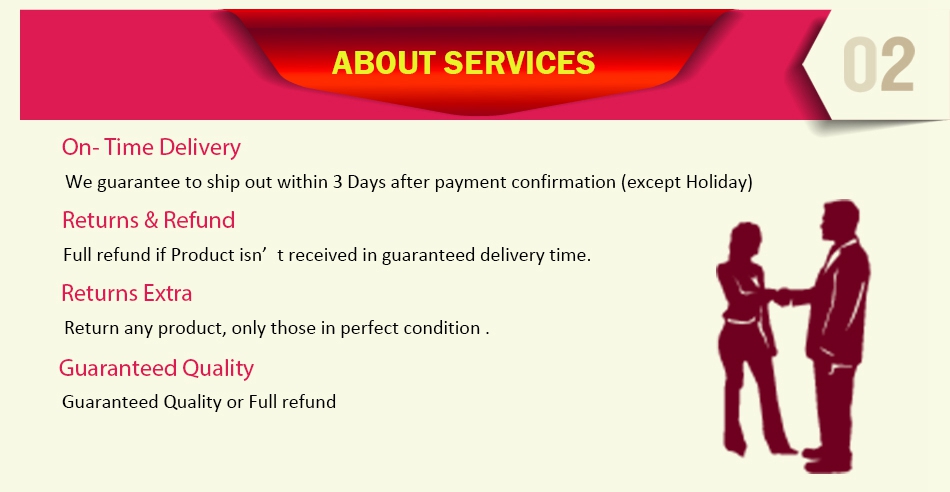 ABOUT SERVICES

02

On- Time Delivery

We guarantee to ship out within 3 Days after payment confirmation (except Holiday)

Returns & Refund

Full refund if Product isn’ t received in guaranteed delivery time.

Returns Extra

Return any product, only those in perfect condition .

Guaranteed Quality

Guaranteed Quality or Full refund